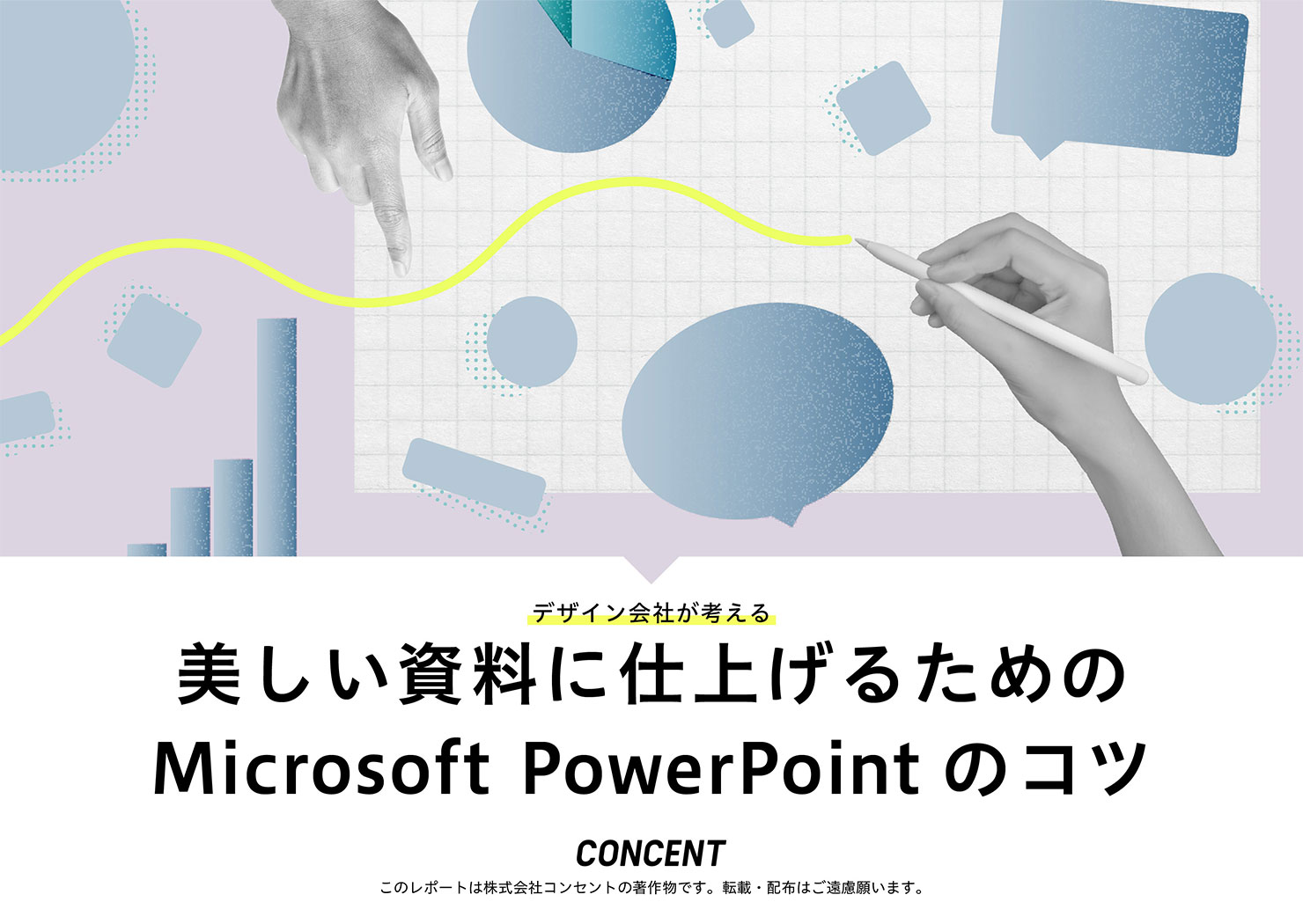 デザイン会社が考える

美しい資料に仕上げるための Microsoft PowerPoint のコツ

CONCENT

このレポートは株式会社コンセントの著作物です。転載・配布はご遠慮願います。